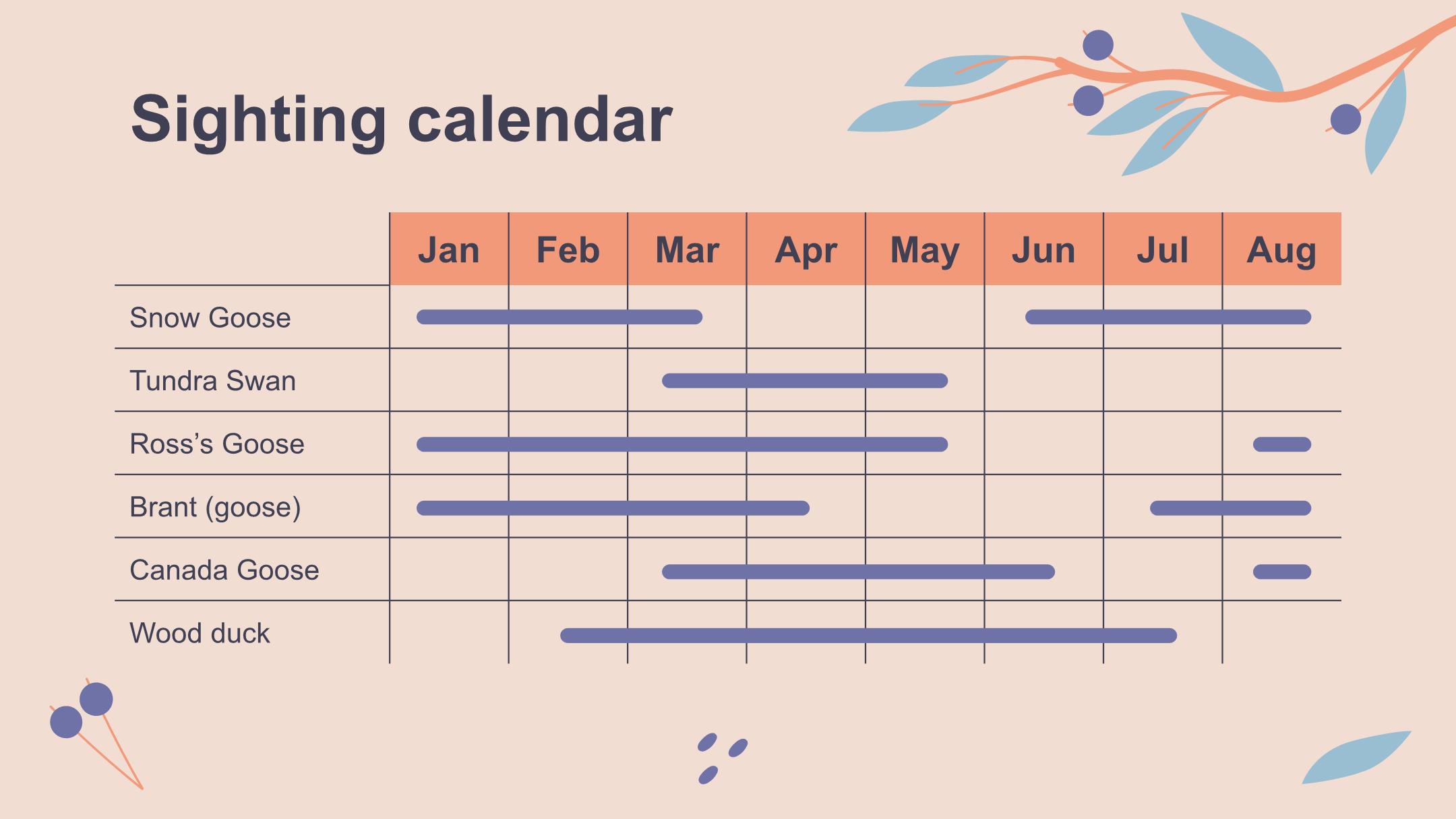 Sighting calendar

| | Jan | Feb | Mar | Apr | May | Jun | Jul | Aug |
|---|---|---|---|---|---|---|---|---|
| Snow Goose | | | | | | | | |
| Tundra Swan | | | | | | | | |
| Ross’s Goose | | | | | | | | |
| Brant (goose) | | | | | | | | |
| Canada Goose | | | | | | | | |
| Wood duck | | | | | | | | |